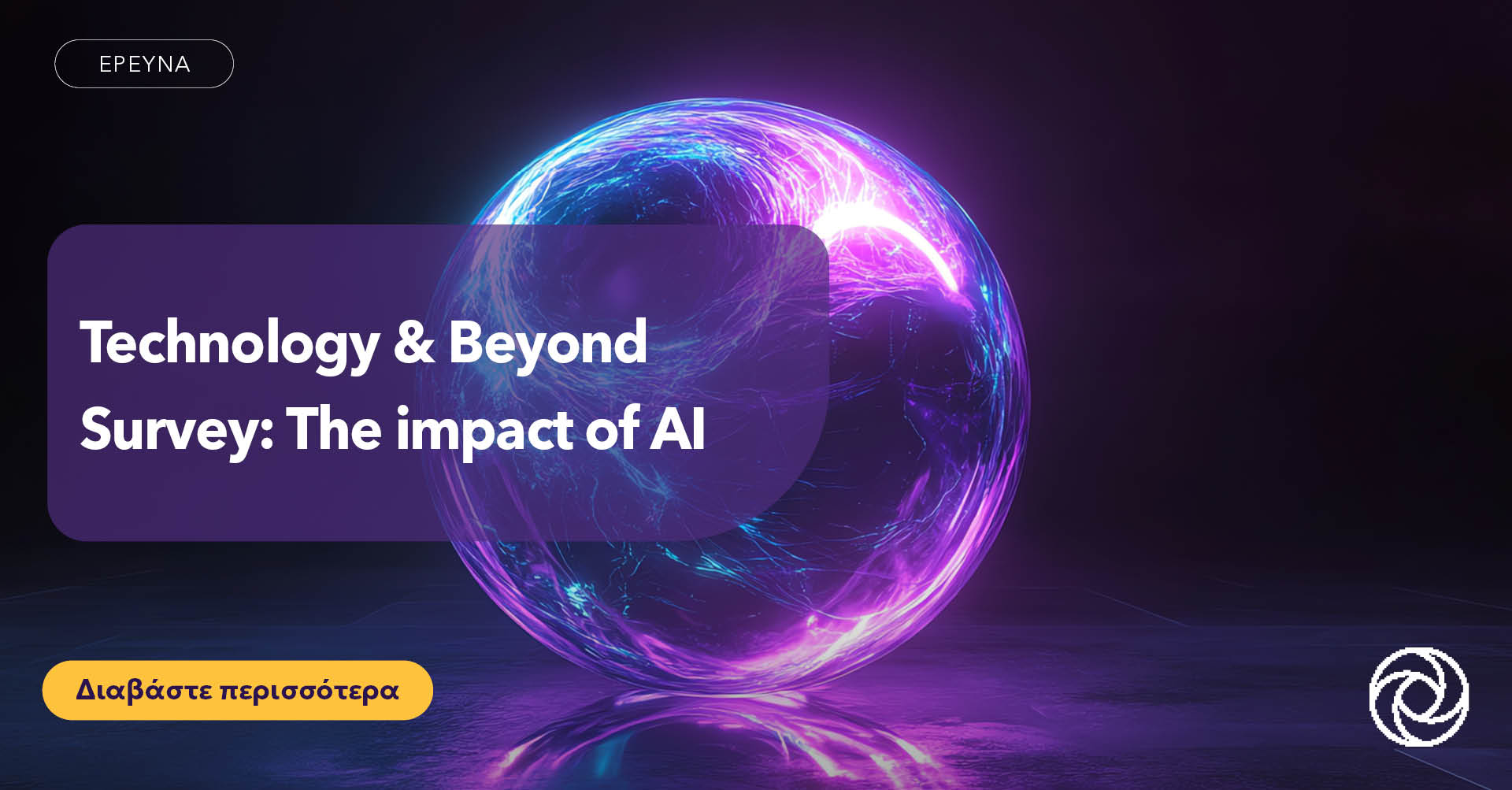 ΕΡΕΥΝΑ

Technology & Beyond Survey: The impact of AI

Διαβάστε περισσότερα